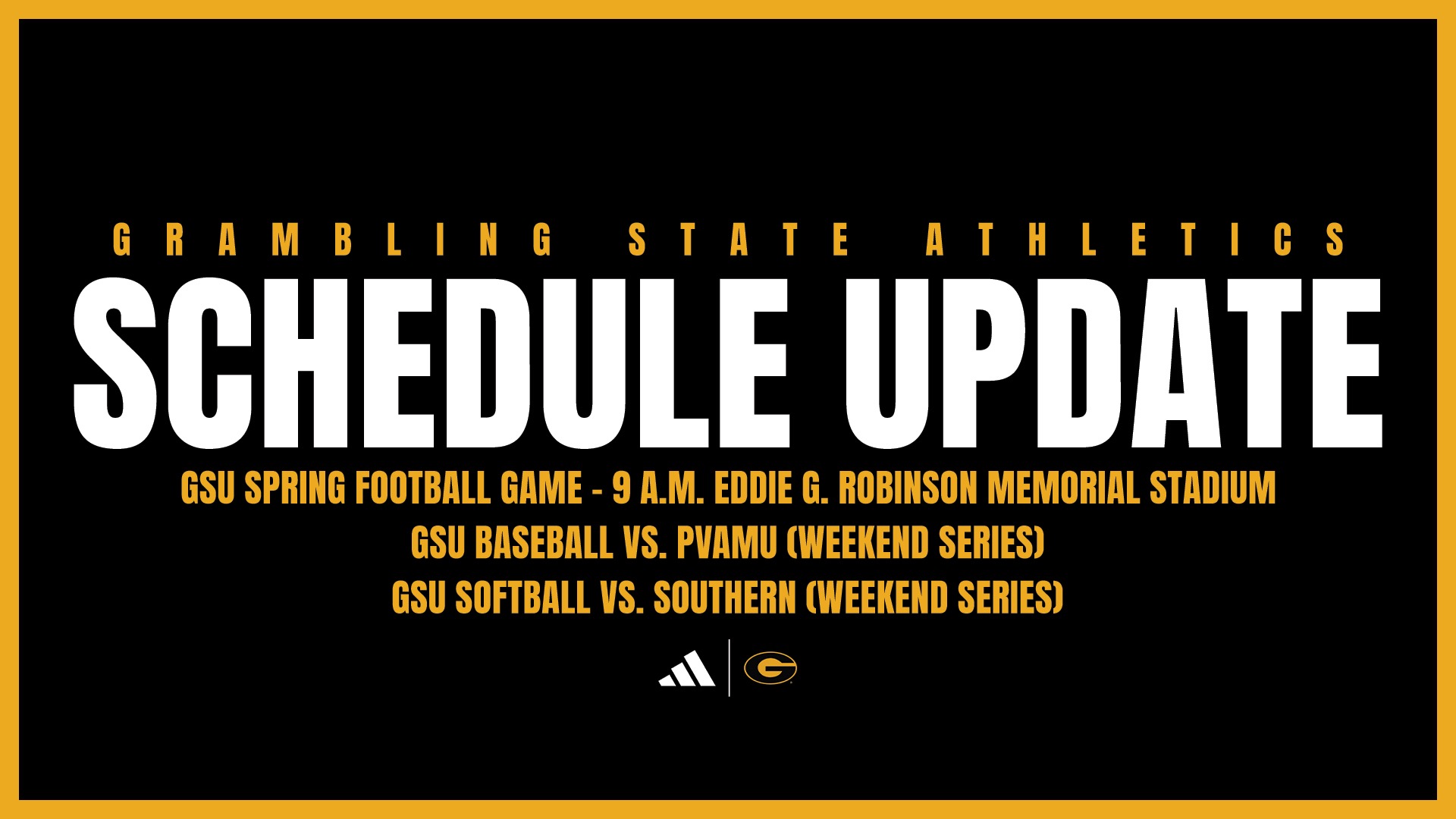 GRAMBLING STATE ATHLETICS

SCHEDULE UPDATE

GSU SPRING FOOTBALL GAME - 9 A.M. EDDIE G. ROBINSON MEMORIAL STADIUM

GSU BASEBALL VS. PVAMU (WEEKEND SERIES)

GSU SOFTBALL VS. SOUTHERN (WEEKEND SERIES)

G